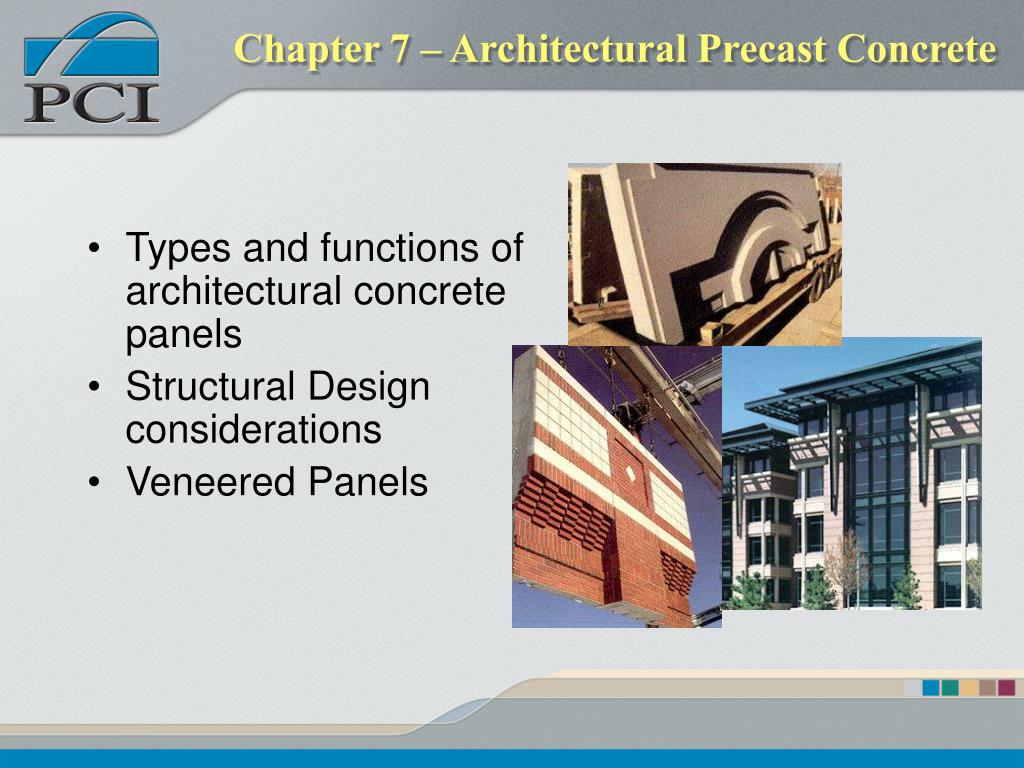 PCI

Chapter 7 – Architectural Precast Concrete

• Types and functions of architectural concrete panels
• Structural Design considerations
• Veneered Panels